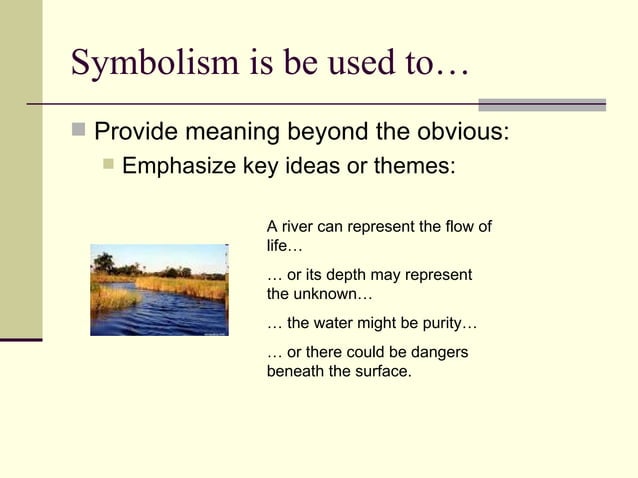 Symbolism is be used to…

Provide meaning beyond the obvious:

Emphasize key ideas or themes:

A river can represent the flow of life…

… or its depth may represent the unknown…

… the water might be purity…

… or there could be dangers beneath the surface.